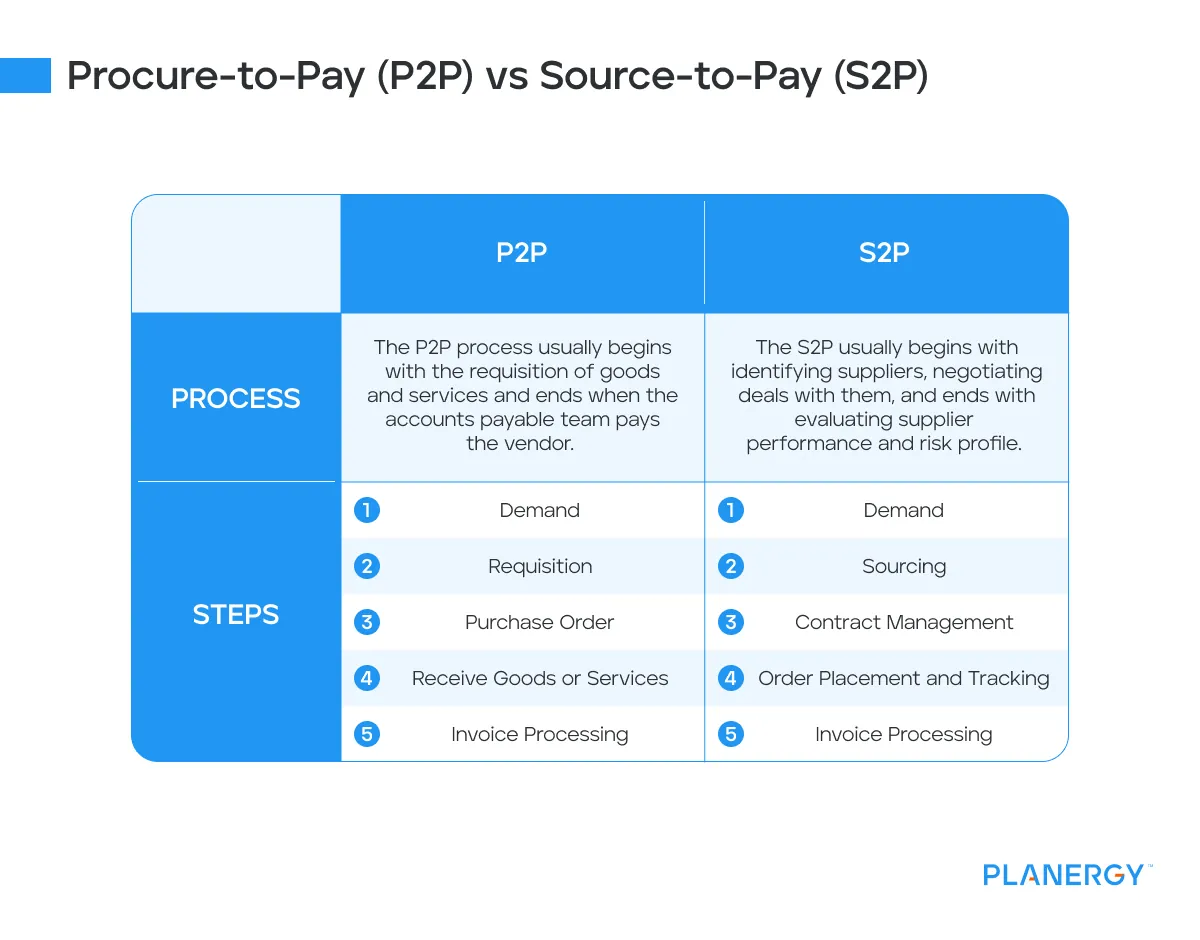 Procure-to-Pay (P2P) vs Source-to-Pay (S2P)

| | P2P | S2P |
|---|---|---|
| PROCESS | The P2P process usually begins with the requisition of goods and services and ends when the accounts payable team pays the vendor. | The S2P usually begins with identifying suppliers, negotiating deals with them, and ends with evaluating supplier performance and risk profile. |
| STEPS | 1 Demand | 1 Demand |
| | 2 Requisition | 2 Sourcing |
| | 3 Purchase Order | 3 Contract Management |
| | 4 Receive Goods or Services | 4 Order Placement and Tracking |
| | 5 Invoice Processing | 5 Invoice Processing |

PLANERGY™